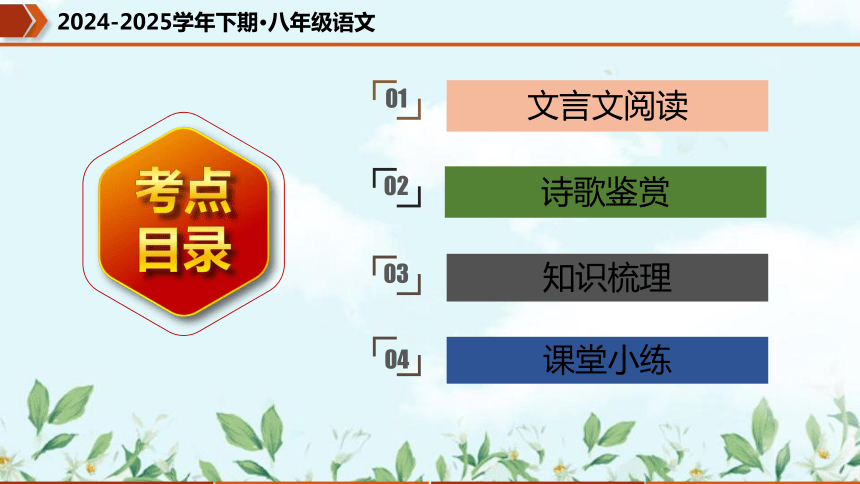 2024-2025学年下期·八年级语文

考点目录

01 文言文阅读

02 诗歌鉴赏

03 知识梳理

04 课堂小练